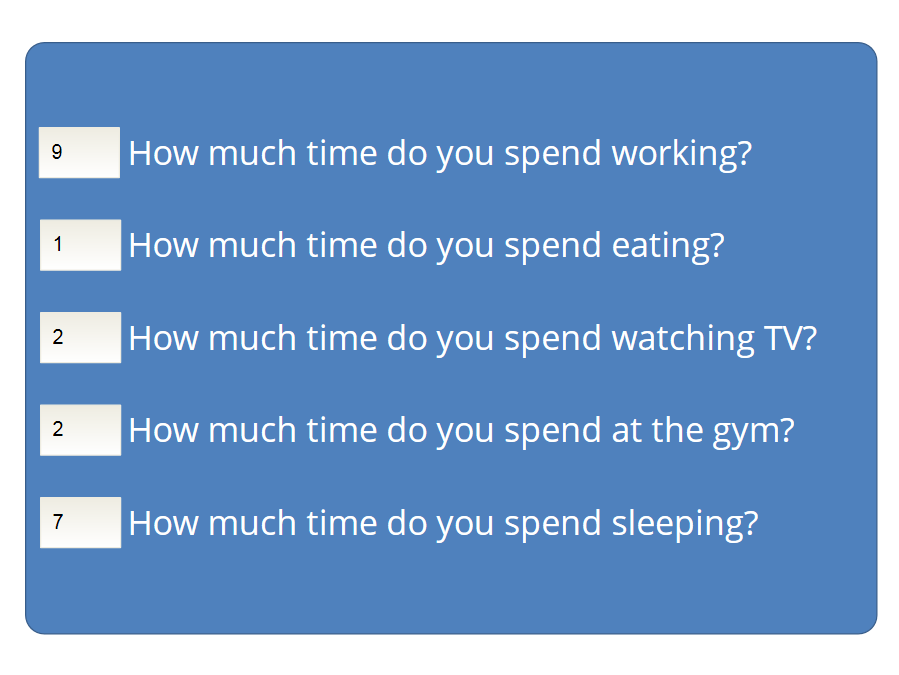 9 How much time do you spend working?

1 How much time do you spend eating?

2 How much time do you spend watching TV?

2 How much time do you spend at the gym?

7 How much time do you spend sleeping?